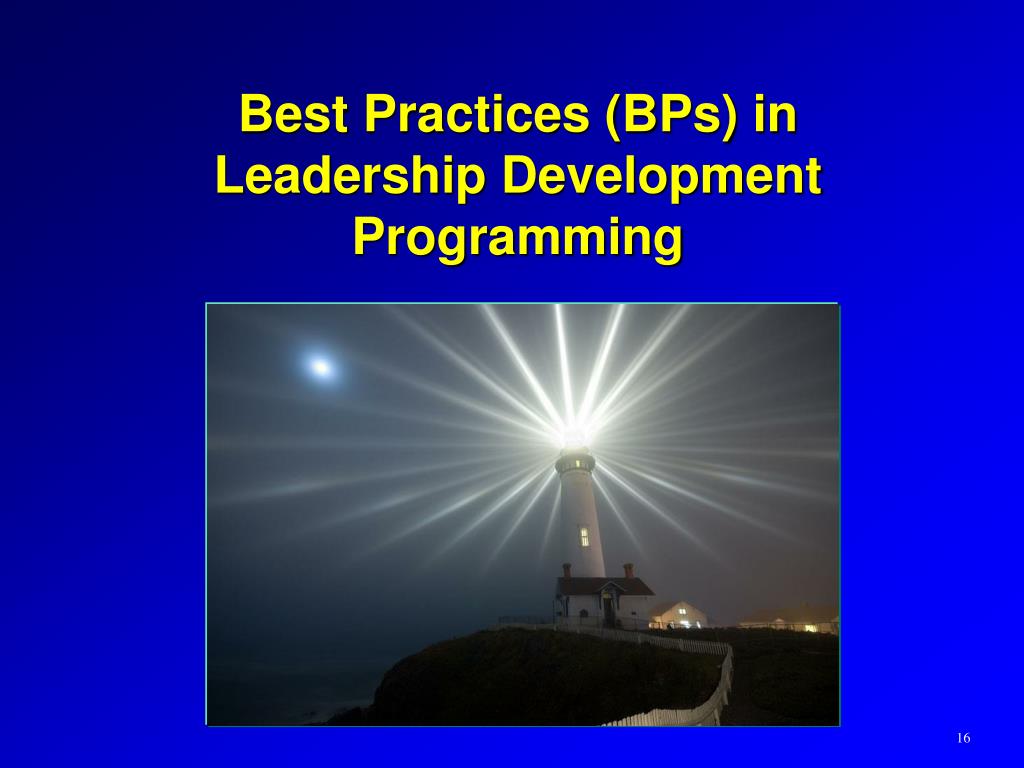 Best Practices (BPs) in Leadership Development Programming

16